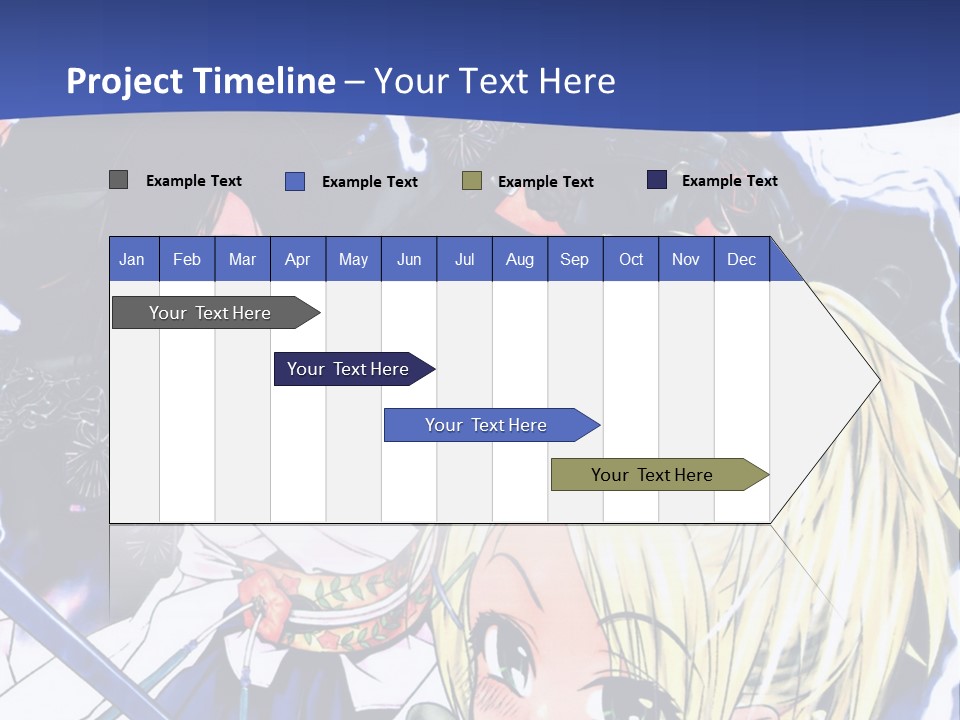 Project Timeline – Your Text Here

Example Text
Example Text
Example Text
Example Text

| Jan | Feb | Mar | Apr | May | Jun | Jul | Aug | Sep | Oct | Nov | Dec |
|---|---|---|---|---|---|---|---|---|---|---|---|

Your Text Here
Your Text Here
Your Text Here
Your Text Here